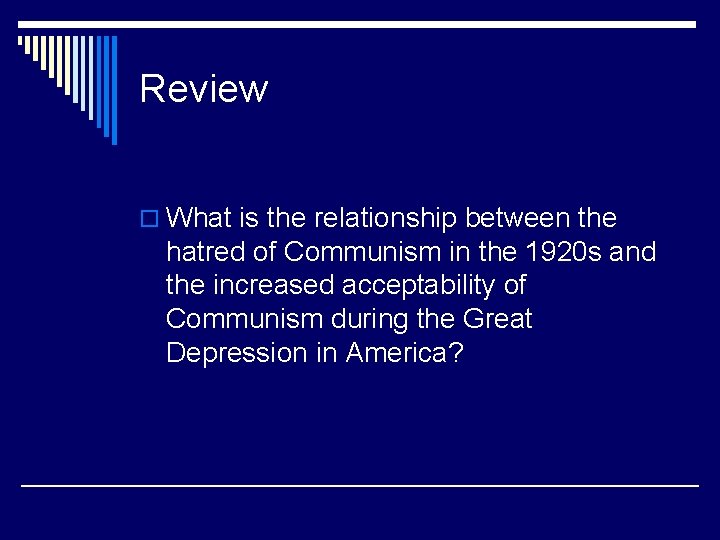 Review

What is the relationship between the hatred of Communism in the 1920s and the increased acceptability of Communism during the Great Depression in America?